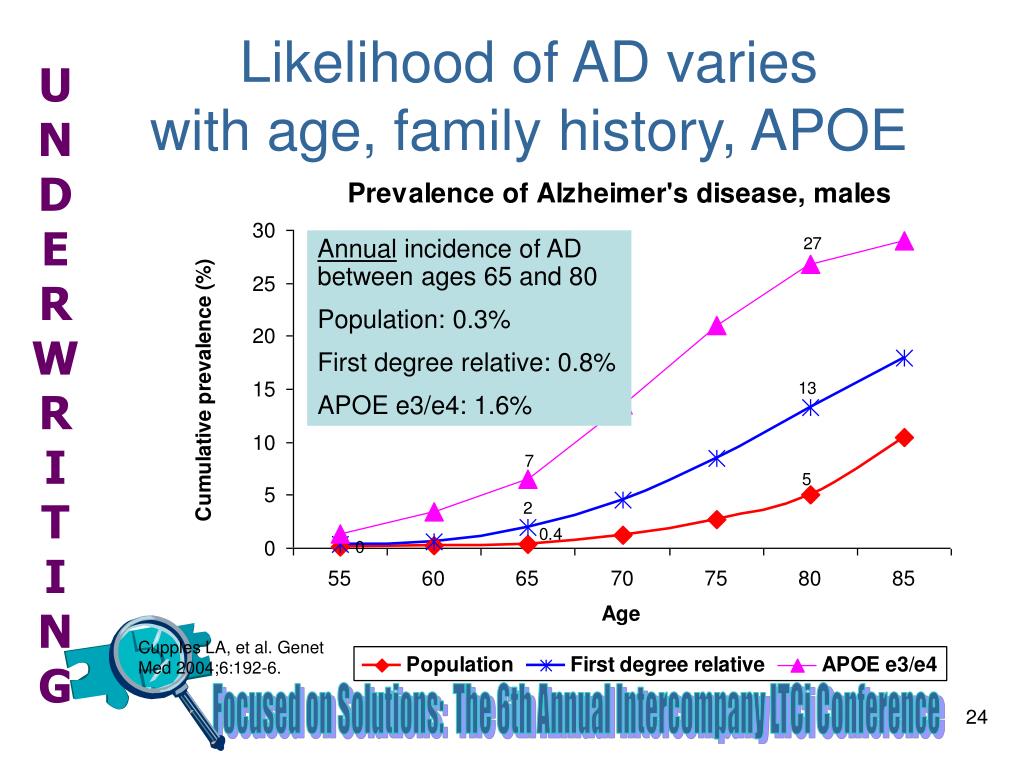 U
N
D
E
R
W
R
I
T
I
N
G

Likelihood of AD varies with age, family history, APOE

Prevalence of Alzheimer's disease, males

Annual incidence of AD between ages 65 and 80

Population: 0.3%

First degree relative: 0.8%

APOE e3/e4: 1.6%

Cumulative prevalence (%)

30
25
20
15
10
5
0

27
13
7
5
2
0.4
0

55 60 65 70 75 80 85

Age

Population
First degree relative
APOE e3/e4

Cupples LA, et al. Genet Med 2004;6:192-6.

Focused on Solutions: The 6th Annual Intercompany LTCi Conference

24